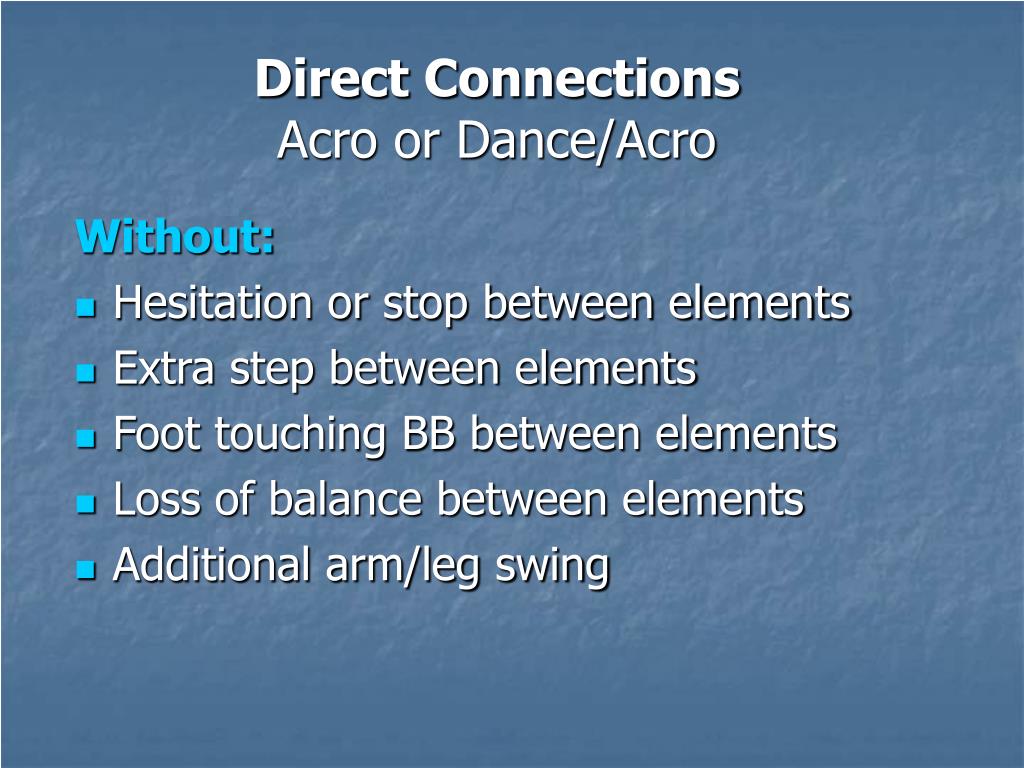 Direct Connections
Acro or Dance/Acro

Without:
- Hesitation or stop between elements
- Extra step between elements
- Foot touching BB between elements
- Loss of balance between elements
- Additional arm/leg swing